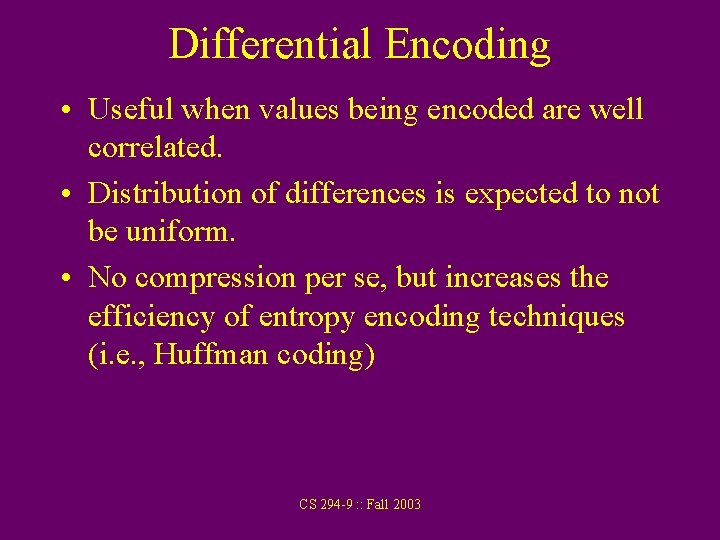 Differential Encoding

• Useful when values being encoded are well correlated.

• Distribution of differences is expected to not be uniform.

• No compression per se, but increases the efficiency of entropy encoding techniques (i.e., Huffman coding)

CS 294-9 :: Fall 2003